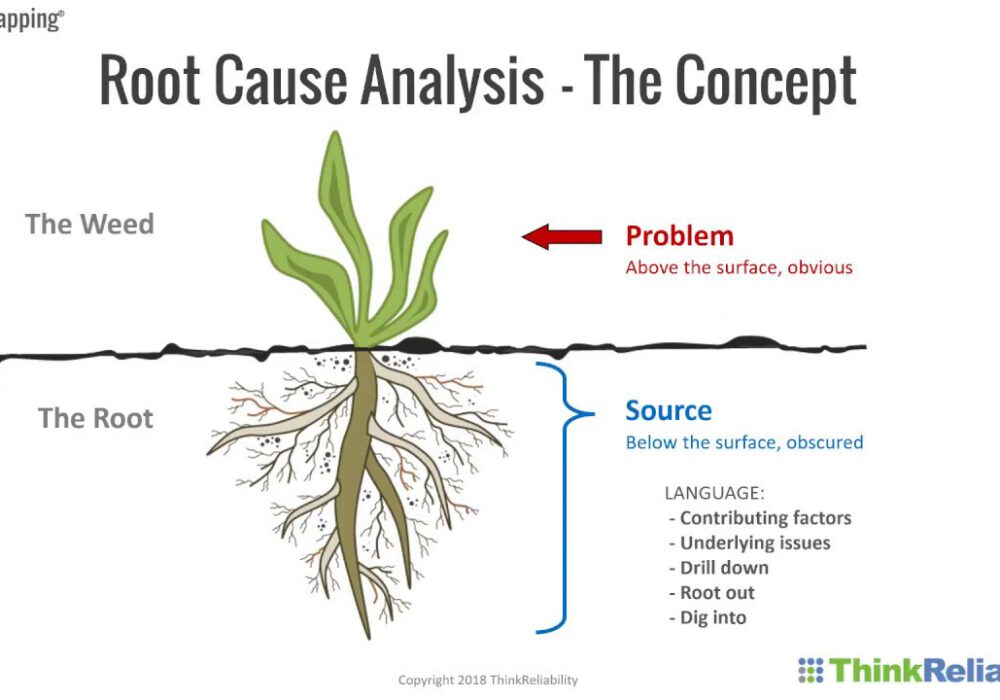 apping®

Root Cause Analysis - The Concept

The Weed

Problem
Above the surface, obvious

The Root

Source
Below the surface, obscured

LANGUAGE:
- Contributing factors
- Underlying issues
- Drill down
- Root out
- Dig into

Copyright 2018 ThinkReliability

ThinkRelia